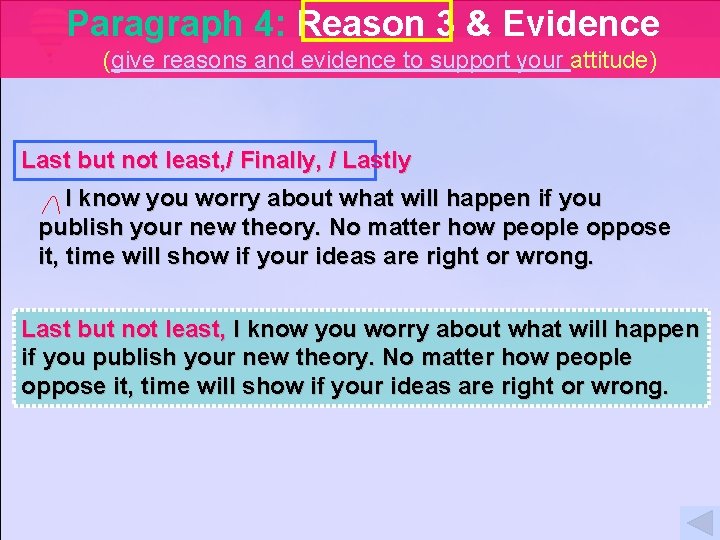 Paragraph 4: Reason 3 & Evidence

(give reasons and evidence to support your attitude)

Last but not least,/ Finally, / Lastly

I know you worry about what will happen if you publish your new theory. No matter how people oppose it, time will show if your ideas are right or wrong.

Last but not least, I know you worry about what will happen if you publish your new theory. No matter how people oppose it, time will show if your ideas are right or wrong.